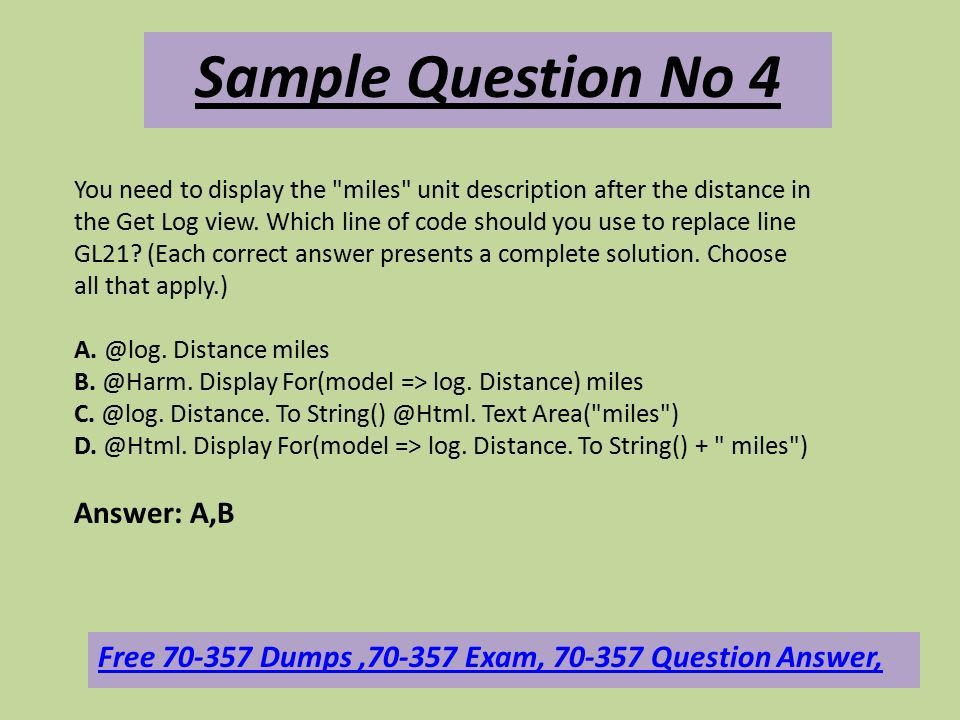 Sample Question No 4

You need to display the "miles" unit description after the distance in the Get Log view. Which line of code should you use to replace line GL21? (Each correct answer presents a complete solution. Choose all that apply.)

A. @log. Distance miles
B. @Harm. Display For(model => log. Distance) miles
C. @log. Distance. To String() @Html. Text Area("miles")
D. @Html. Display For(model => log. Distance. To String() + " miles")

Answer: A,B

Free 70-357 Dumps ,70-357 Exam, 70-357 Question Answer,